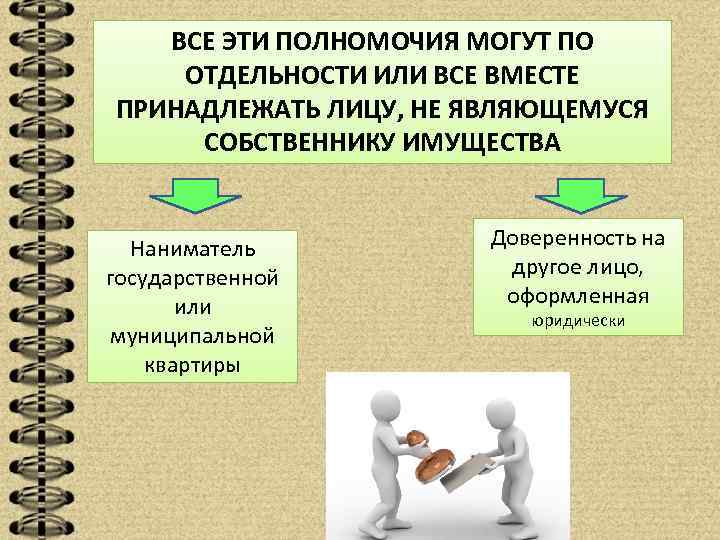 ВСЕ ЭТИ ПОЛНОМОЧИЯ МОГУТ ПО ОТДЕЛЬНОСТИ ИЛИ ВСЕ ВМЕСТЕ ПРИНАДЛЕЖАТЬ ЛИЦУ, НЕ ЯВЛЯЮЩЕМУСЯ СОБСТВЕННИКУ ИМУЩЕСТВА

Наниматель государственной или муниципальной квартиры

Доверенность на другое лицо, оформленная юридически